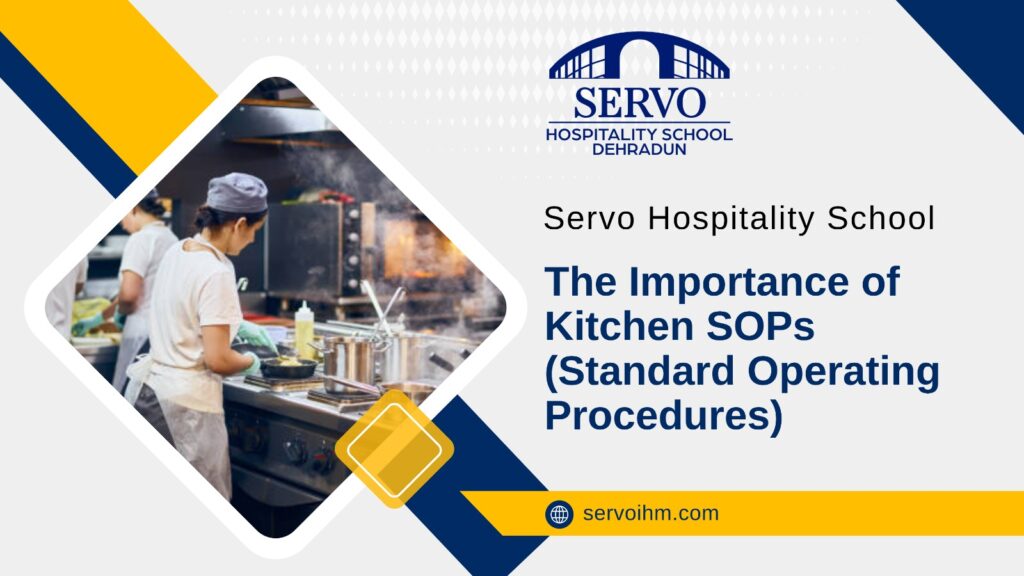 SERVO
HOSPITALITY SCHOOL
DEHRADUN

Servo Hospitality School

The Importance of Kitchen SOPs (Standard Operating Procedures)

servoihm.com